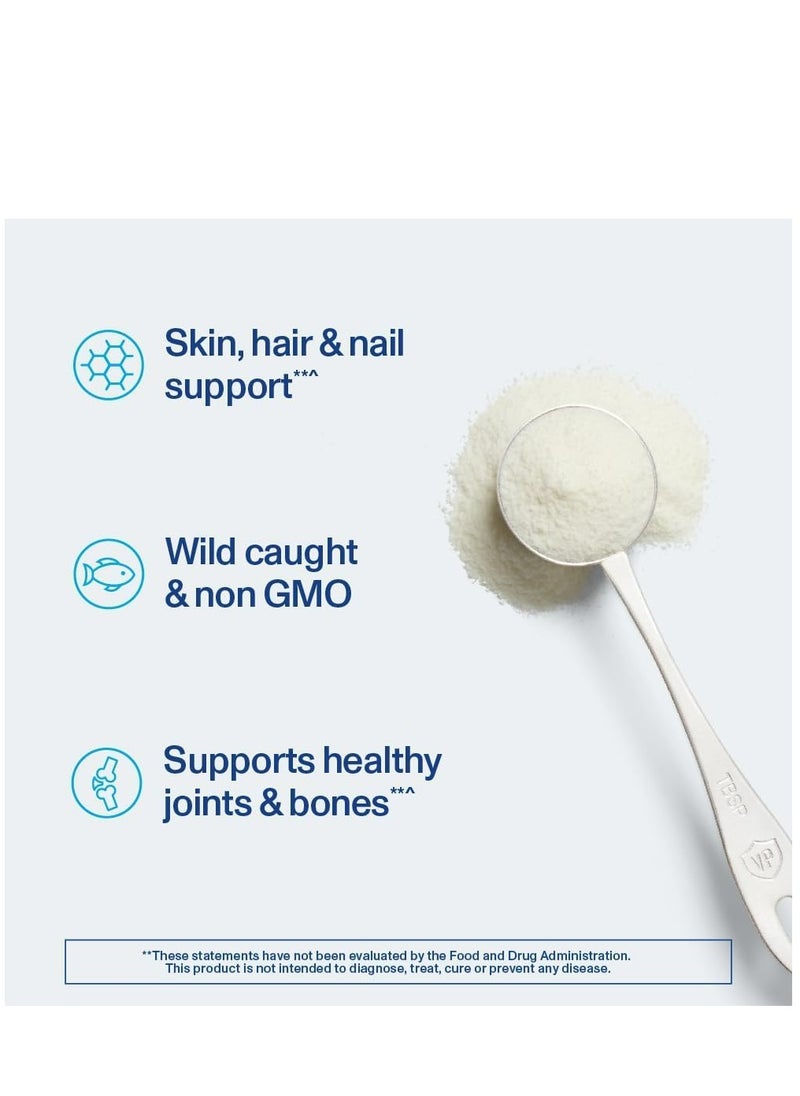 Skin, hair & nail support**^

Wild caught & non GMO

Supports healthy joints & bones**^

TBSP

VP

**These statements have not been evaluated by the Food and Drug Administration. This product is not intended to diagnose, treat, cure or prevent any disease.